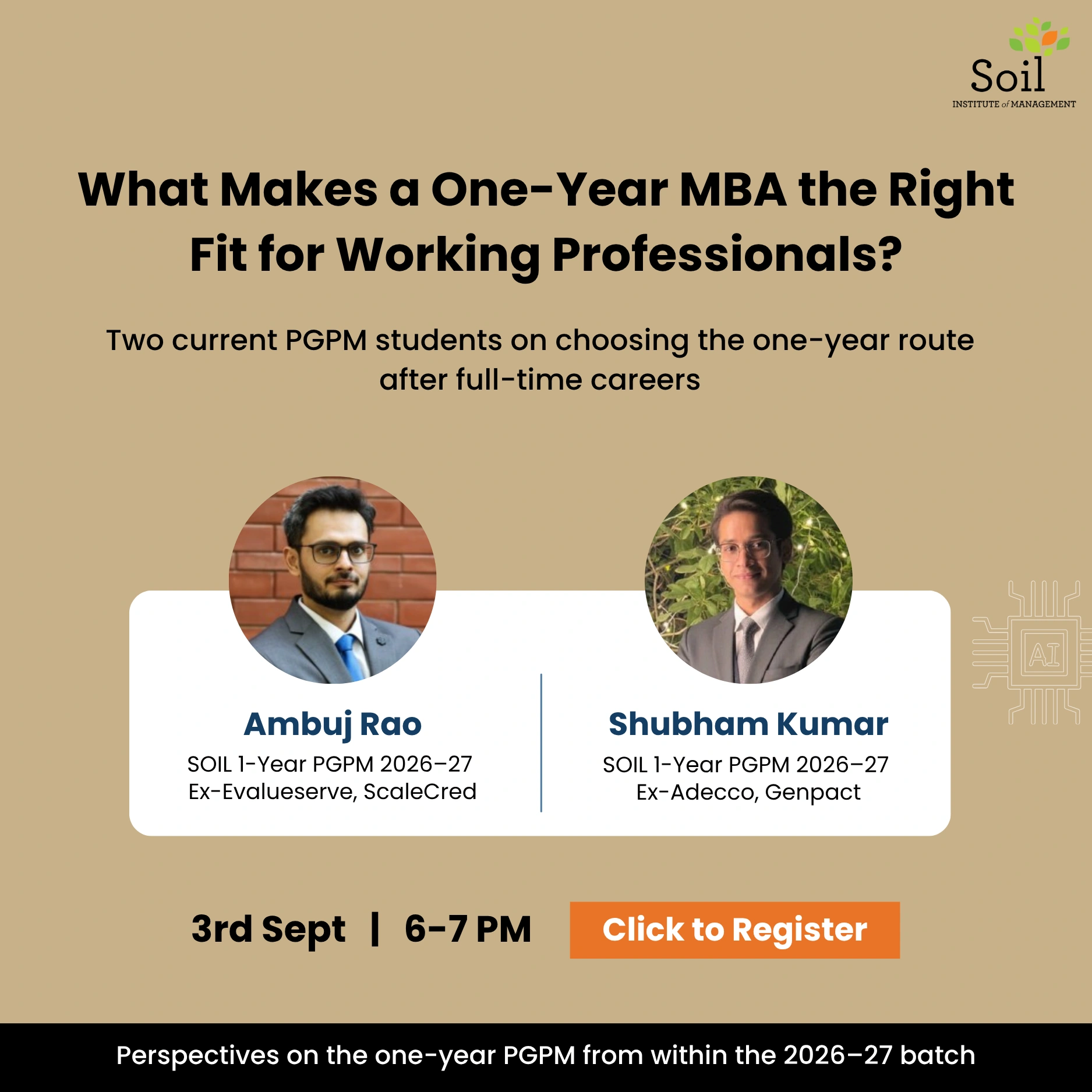 Soil
INSTITUTE of MANAGEMENT

What Makes a One-Year MBA the Right Fit for Working Professionals?

Two current PGPM students on choosing the one-year route after full-time careers

AI

Ambuj Rao
SOIL 1-Year PGPM 2026–27
Ex-Evalueserve, ScaleCred

Shubham Kumar
SOIL 1-Year PGPM 2026–27
Ex-Adecco, Genpact

3rd Sept | 6-7 PM

Click to Register

Perspectives on the one-year PGPM from within the 2026–27 batch